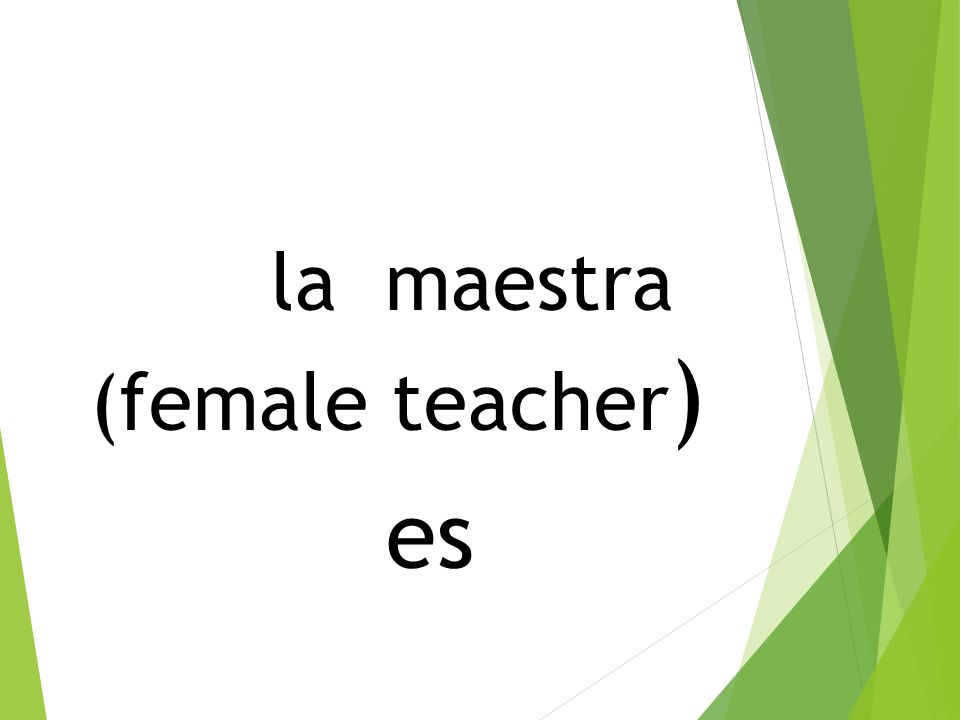 la maestra
(female teacher)
es